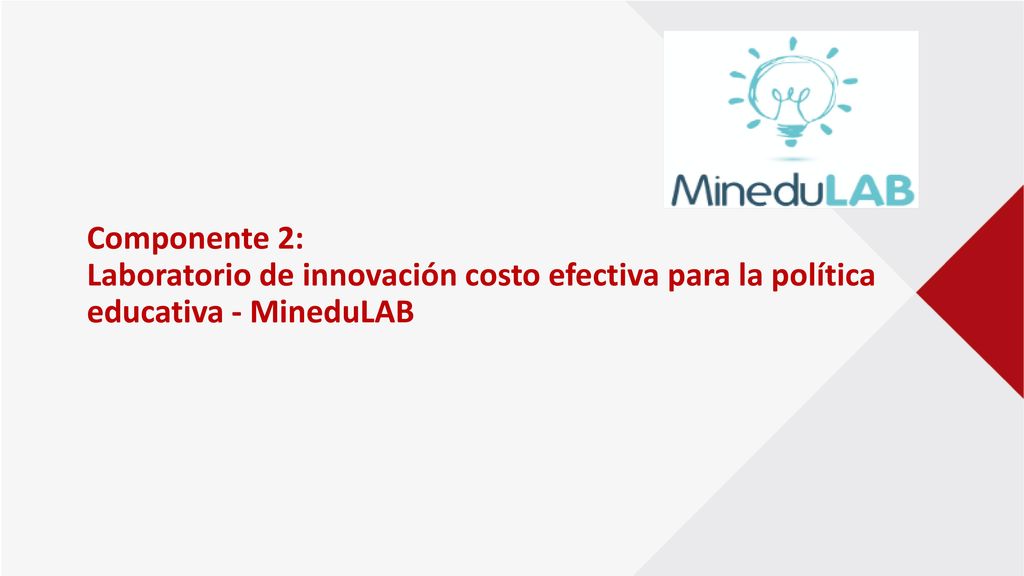 MineduLAB

Componente 2:
Laboratorio de innovación costo efectiva para la política educativa - MineduLAB